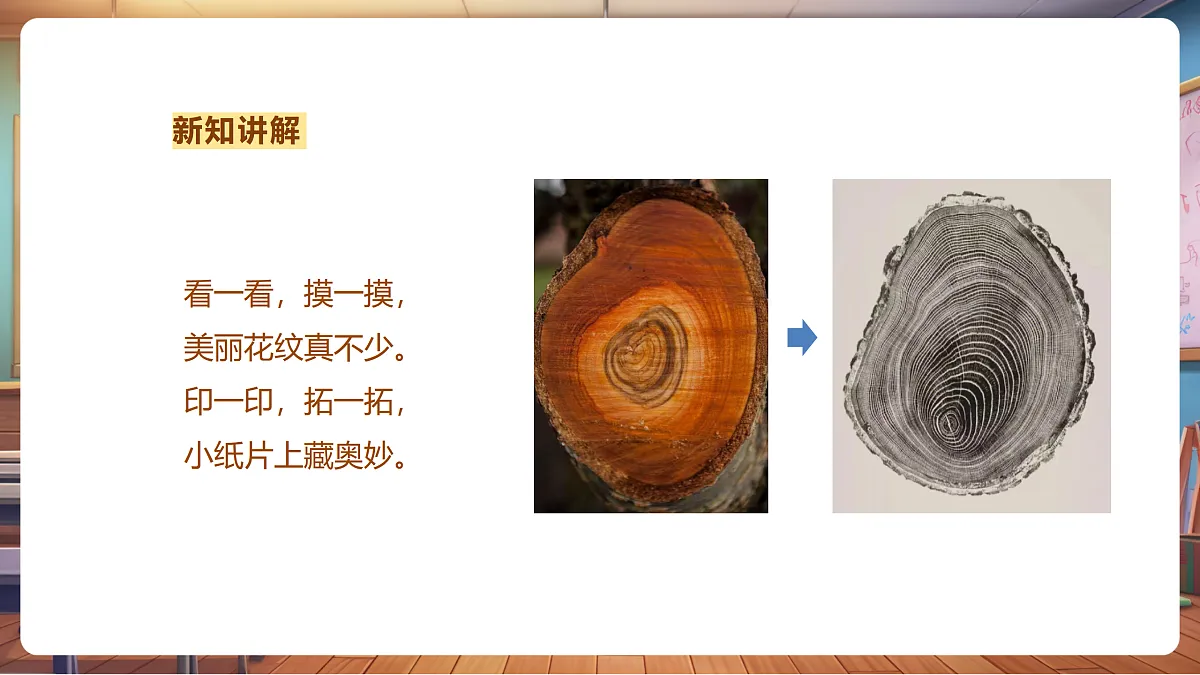 新知讲解

看一看，摸一摸，
美丽花纹真不少。
印一印，拓一拓，
小纸片上藏奥妙。